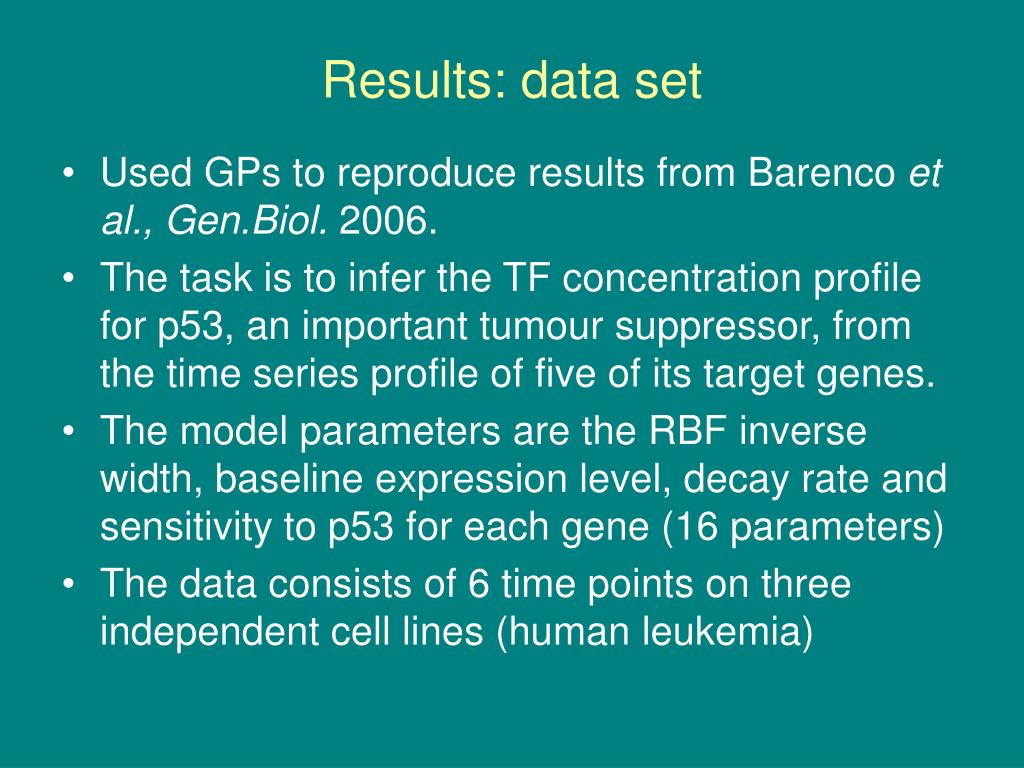 Results: data set

• Used GPs to reproduce results from Barenco et al., Gen.Biol. 2006.

• The task is to infer the TF concentration profile for p53, an important tumour suppressor, from the time series profile of five of its target genes.

• The model parameters are the RBF inverse width, baseline expression level, decay rate and sensitivity to p53 for each gene (16 parameters)

• The data consists of 6 time points on three independent cell lines (human leukemia)